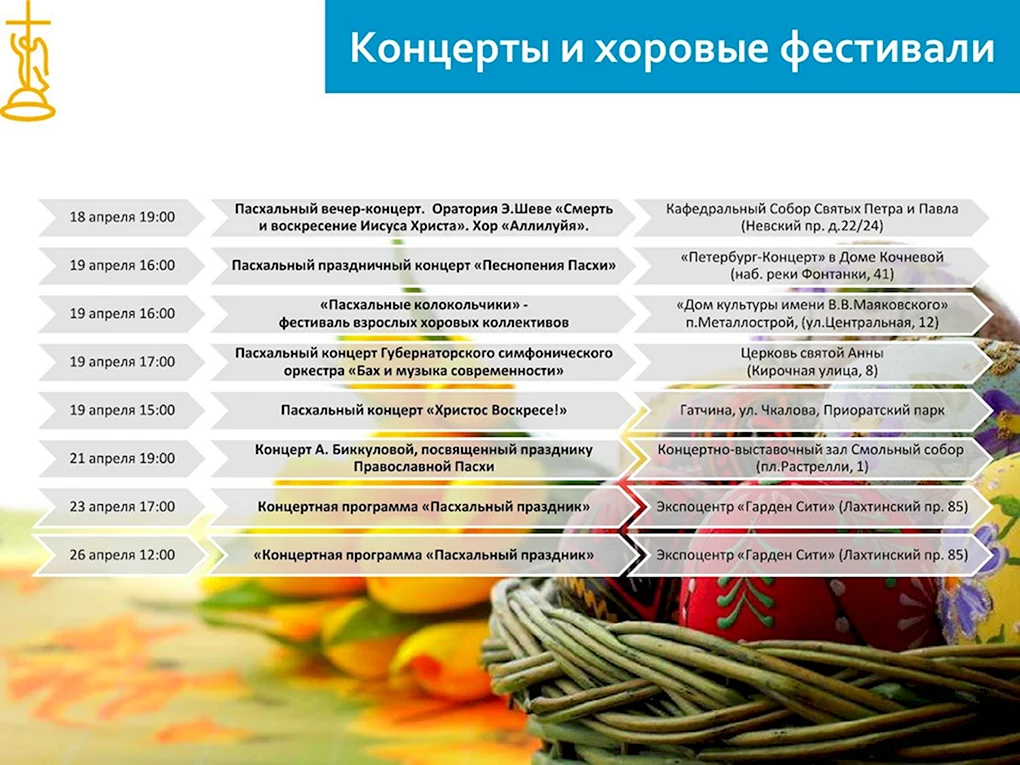 Концерты и хоровые фестивали

| | | |
|---|---|---|
| 18 апреля 19:00 | Пасхальный вечер-концерт. Оратория Э.Шеве «Смерть и воскресение Иисуса Христа». Хор «Аллилуйя». | Кафедральный Собор Святых Петра и Павла (Невский пр. д.22/24) |
| 19 апреля 16:00 | Пасхальный праздничный концерт «Песнопения Пасхи» | «Петербург-Концерт» в Доме Кочневой (наб. реки Фонтанки, 41) |
| 19 апреля 16:00 | «Пасхальные колокольчики» - фестиваль взрослых хоровых коллективов | «Дом культуры имени В.В.Маяковского» п.Металлострой, (ул.Центральная, 12) |
| 19 апреля 17:00 | Пасхальный концерт Губернаторского симфонического оркестра «Бах и музыка современности» | Церковь святой Анны (Кирочная улица, 8) |
| 19 апреля 15:00 | Пасхальный концерт «Христос Воскресе!» | Гатчина, ул. Чкалова, Приоратский парк |
| 21 апреля 19:00 | Концерт А. Биккуловой, посвященный празднику Православной Пасхи | Концертно-выставочный зал Смольный собор (пл.Растрелли, 1) |
| 23 апреля 17:00 | Концертная программа «Пасхальный праздник» | Экспоцентр «Гарден Сити» (Лахтинский пр. 85) |
| 26 апреля 12:00 | «Концертная программа «Пасхальный праздник» | Экспоцентр «Гарден Сити» (Лахтинский пр. 85) |